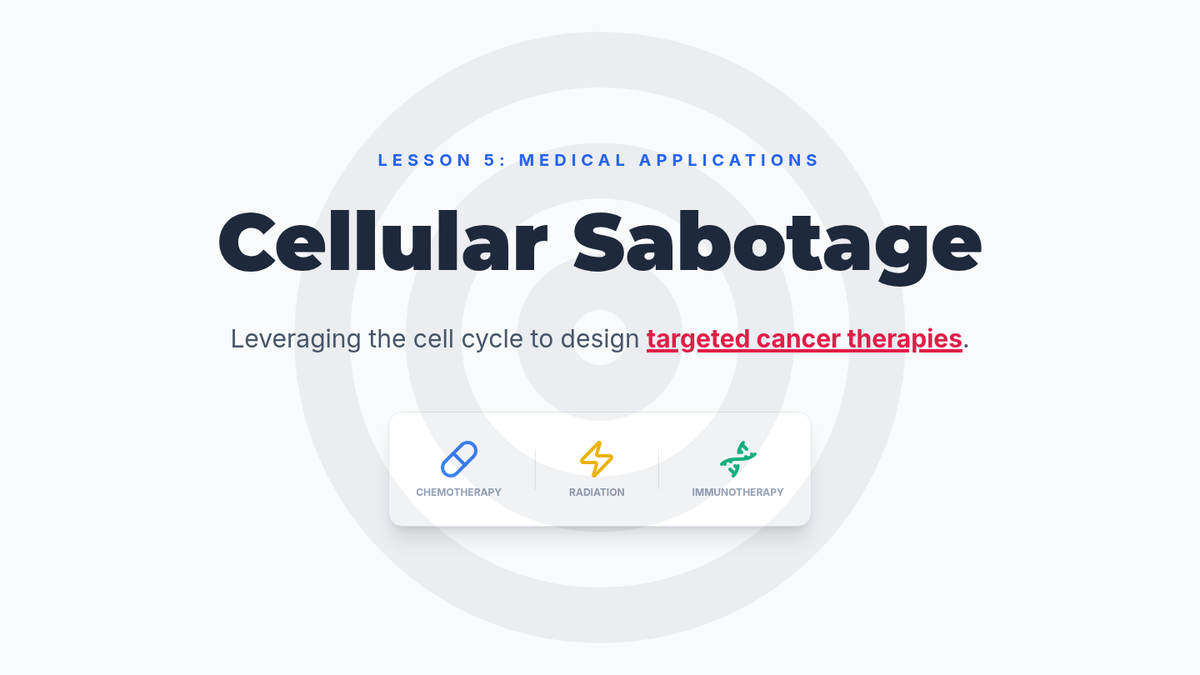 LESSON 5: MEDICAL APPLICATIONS

Cellular Sabotage

Leveraging the cell cycle to design targeted cancer therapies.

CHEMOTHERAPY

RADIATION

IMMUNOTHERAPY